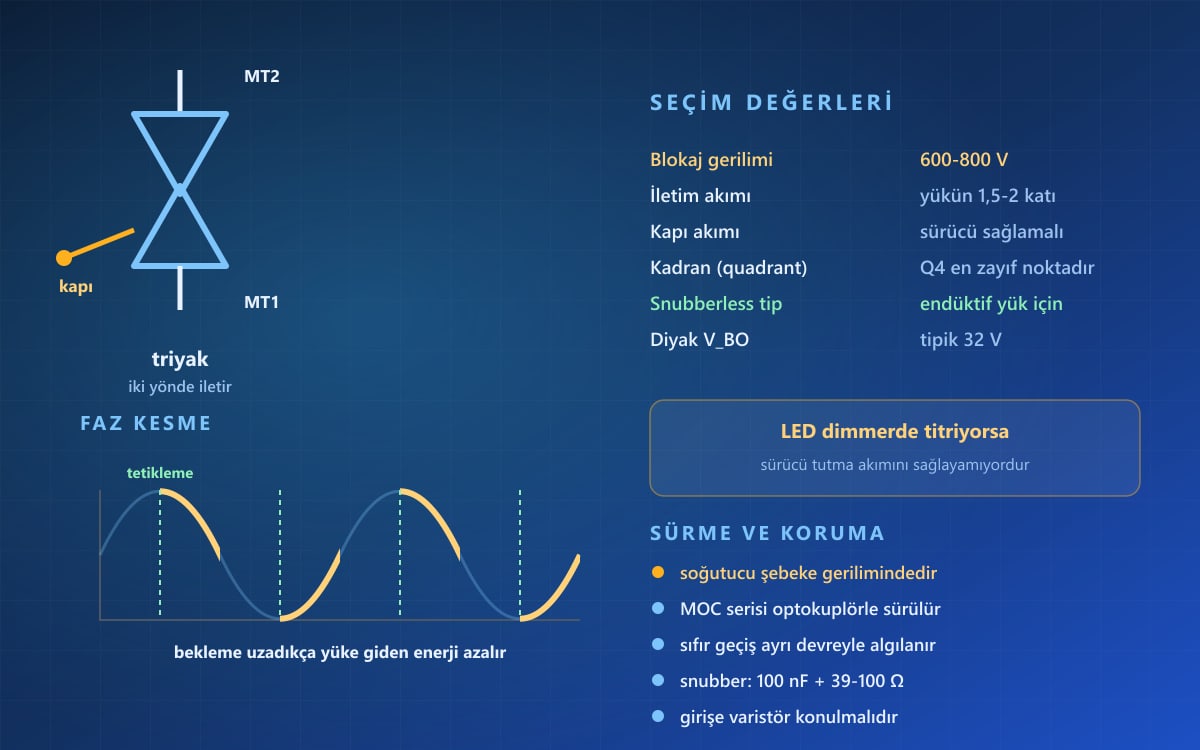 MT2

kapı

MT1

triyak
iki yönde iletir

FAZ KESME

tetikleme

bekleme uzadıkça yüke giden enerji azalır

SEÇİM DEĞERLERİ

| | |
|---|---|
| Blokaj gerilimi | 600-800 V |
| İletim akımı | yükün 1,5-2 katı |
| Kapı akımı | sürücü sağlamalı |
| Kadran (quadrant) | Q4 en zayıf noktadır |
| Snubberless tip | endüktif yük için |
| Diyak V_BO | tipik 32 V |

LED dimmerde titriyorsa
sürücü tutma akımını sağlayamıyordur

SÜRME VE KORUMA

soğutucu şebeke gerilimindedir
MOC serisi optokuplörle sürülür
sıfır geçiş ayrı devreyle algılanır
snubber: 100 nF + 39-100 Ω
girişe varistör konulmalıdır